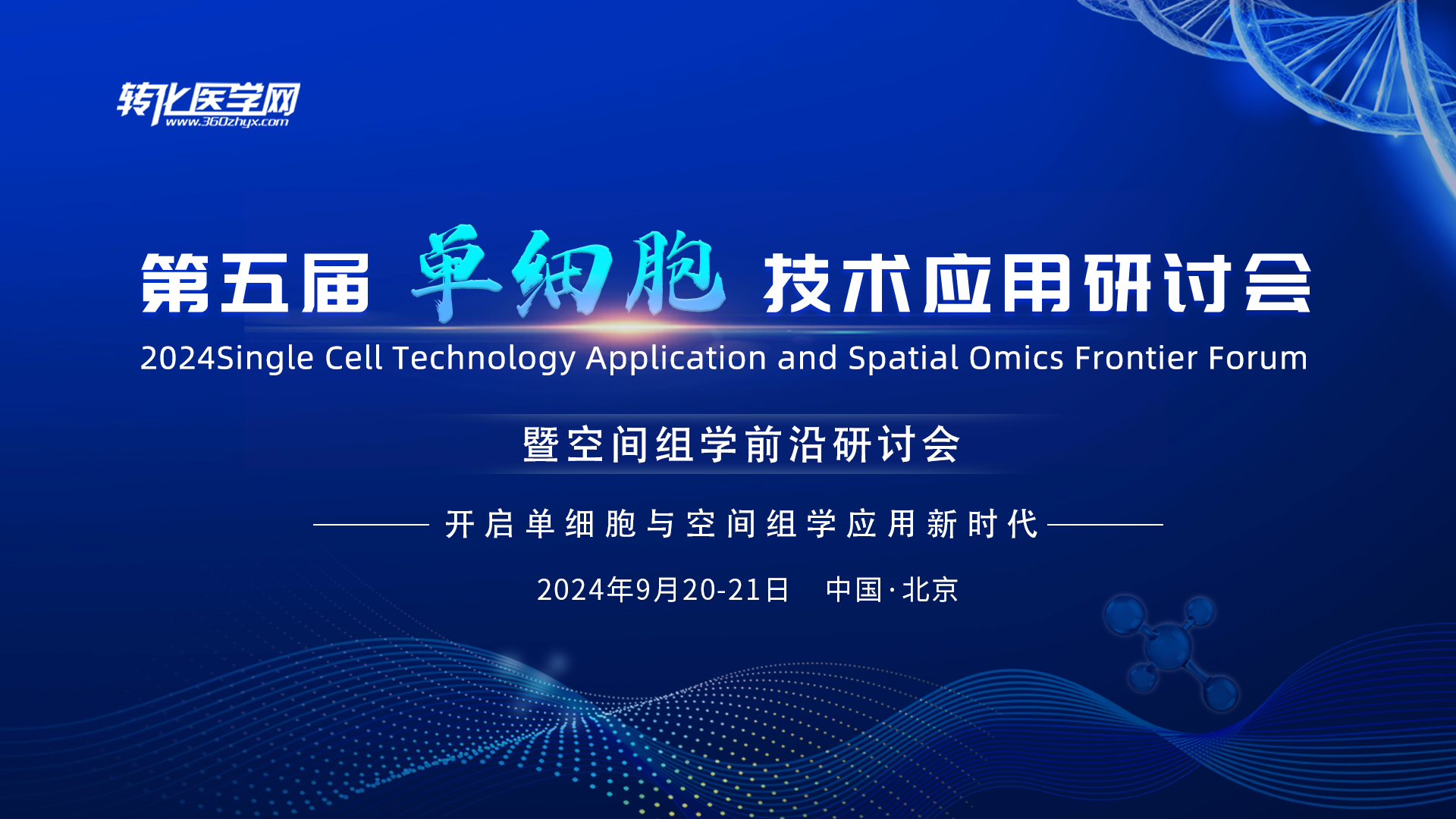 转化医学网
www.360zhyx.com

第五届 单细胞 技术应用研讨会
2024Single Cell Technology Application and Spatial Omics Frontier Forum

暨空间组学前沿研讨会

开启单细胞与空间组学应用新时代

2024年9月20-21日 中国·北京